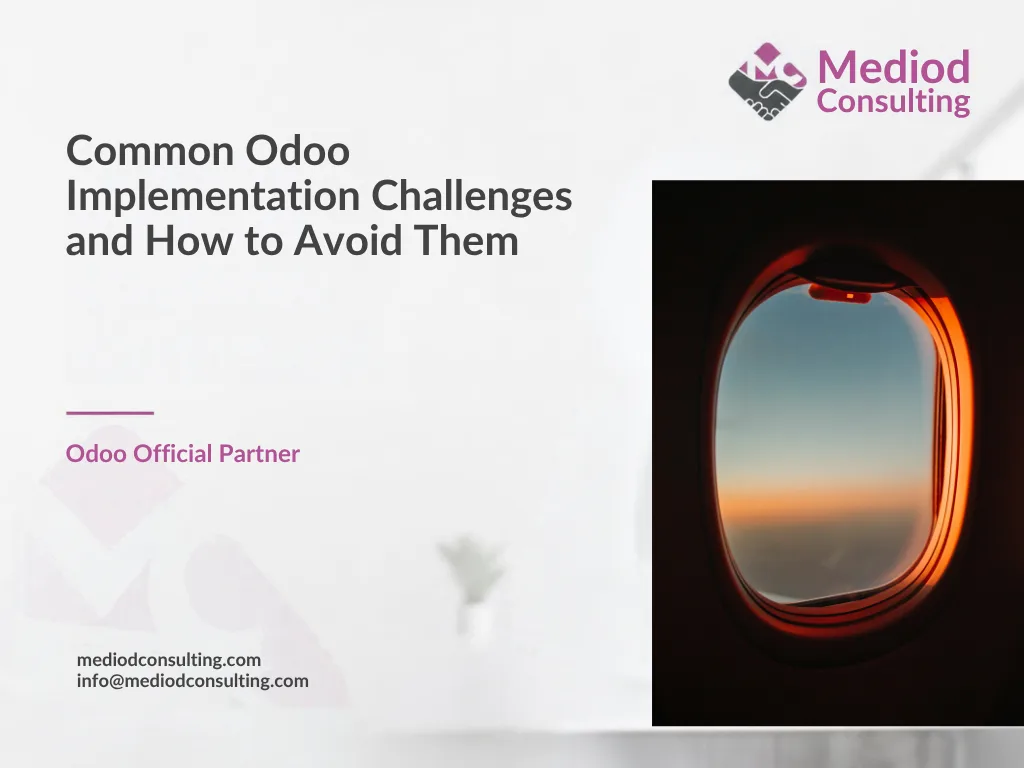 Mediod Consulting

Common Odoo Implementation Challenges and How to Avoid Them

Odoo Official Partner

mediodconsulting.com
info@mediodconsulting.com